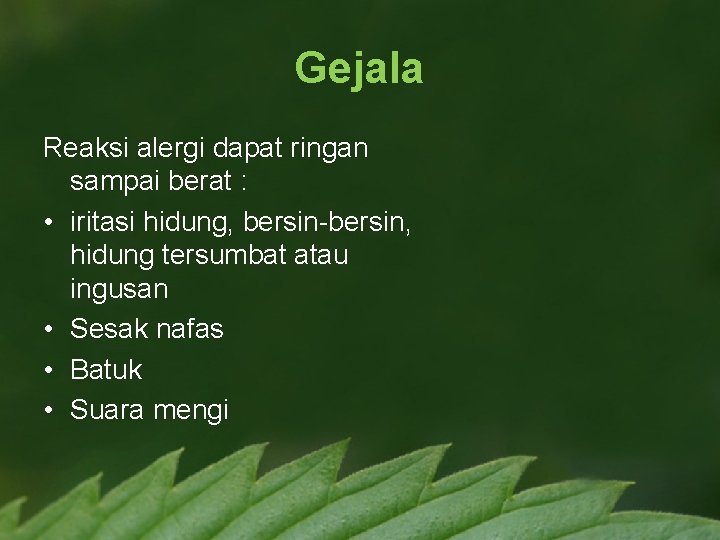 Gejala

Reaksi alergi dapat ringan sampai berat :

• iritasi hidung, bersin-bersin, hidung tersumbat atau ingusan
• Sesak nafas
• Batuk
• Suara mengi